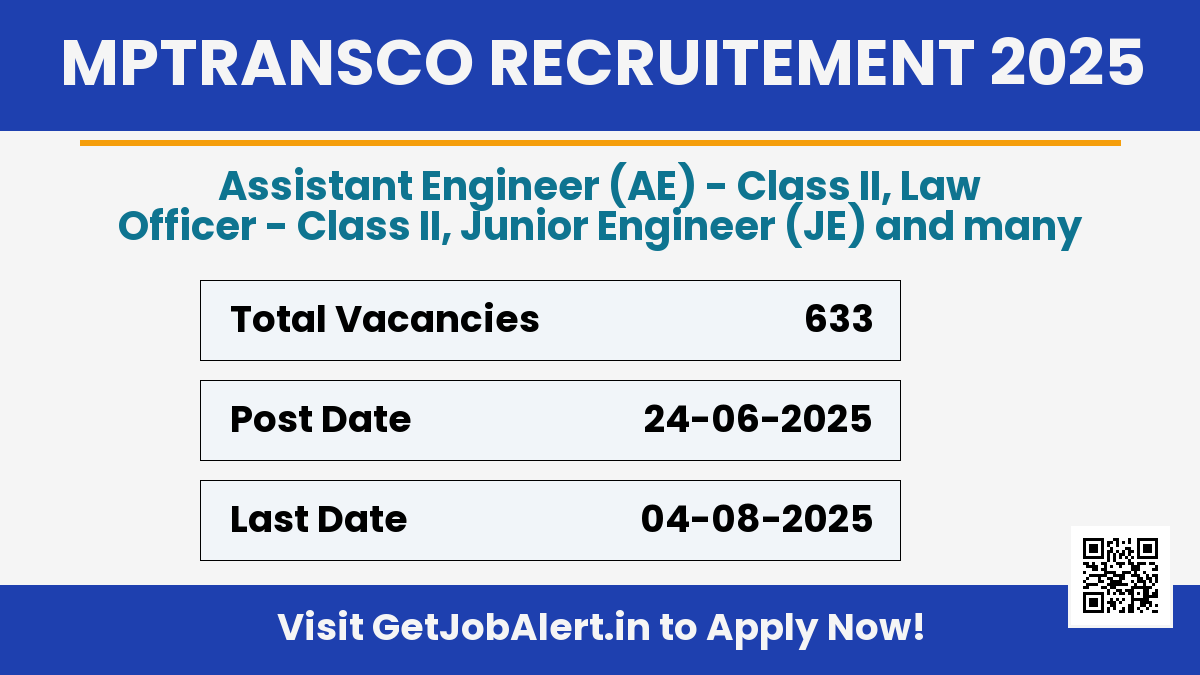 MPTRANSCO RECRUITEMENT 2025

Assistant Engineer (AE) - Class II, Law Officer - Class II, Junior Engineer (JE) and many

| Total Vacancies | 633 |
|---|---|
| Post Date | 24-06-2025 |
| Last Date | 04-08-2025 |

Visit GetJobAlert.in to Apply Now!